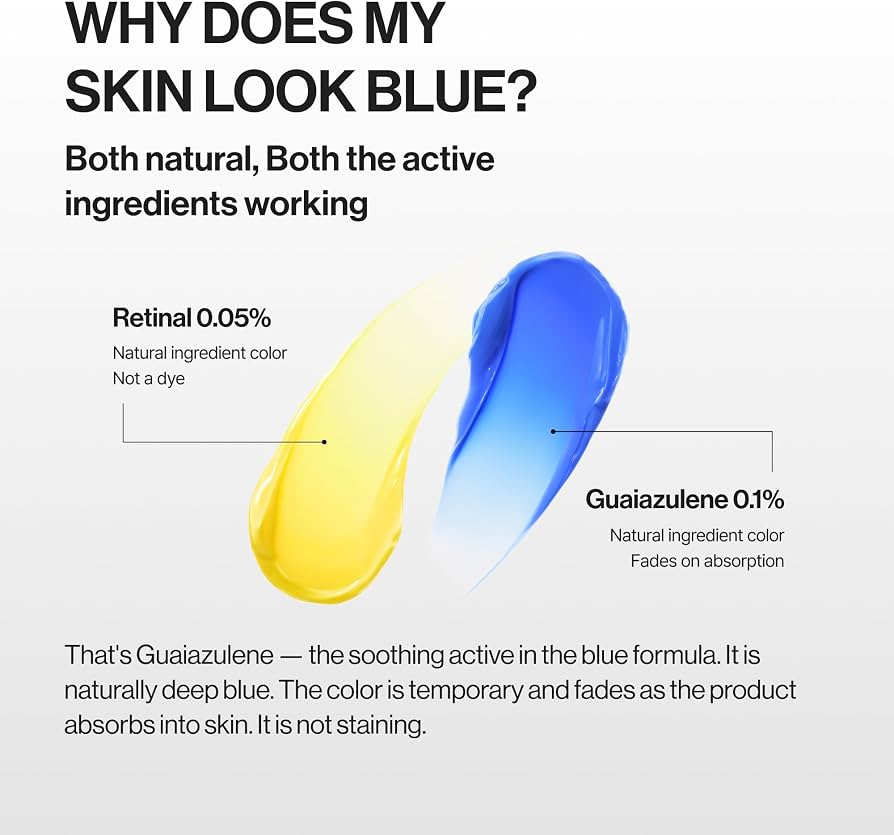 WHY DOES MY SKIN LOOK BLUE?

Both natural, Both the active ingredients working

Retinal 0.05%
Natural ingredient color
Not a dye

Guaiazulene 0.1%
Natural ingredient color
Fades on absorption

That's Guaiazulene — the soothing active in the blue formula. It is naturally deep blue. The color is temporary and fades as the product absorbs into skin. It is not staining.